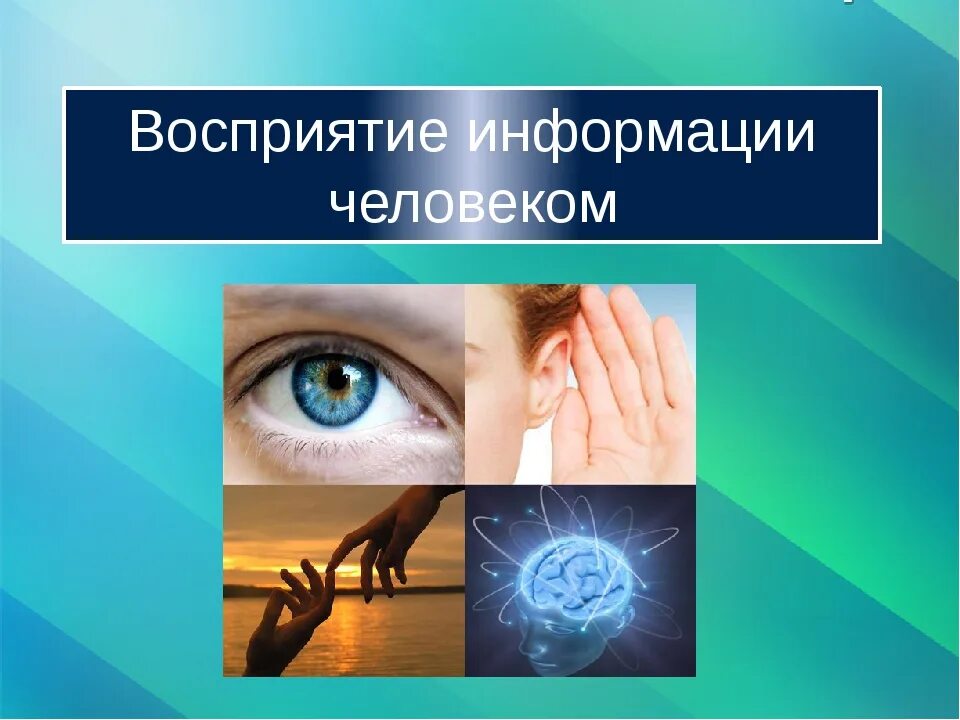 Восприятие информации человеком